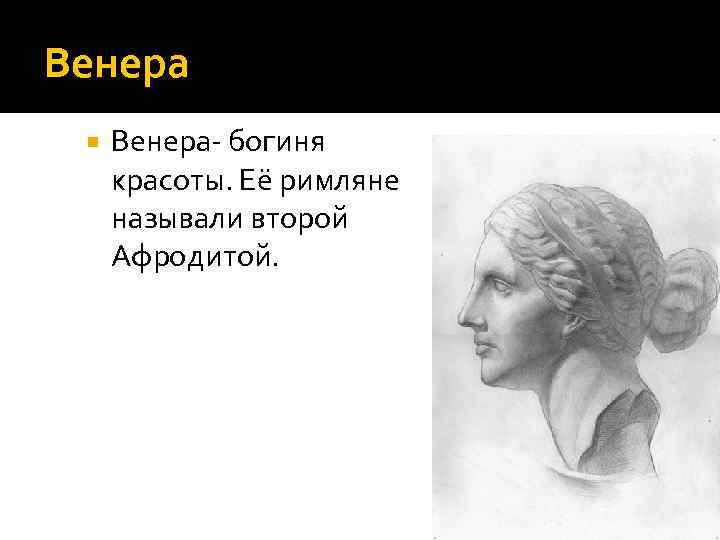 Венера

Венера- богиня красоты. Её римляне называли второй Афродитой.